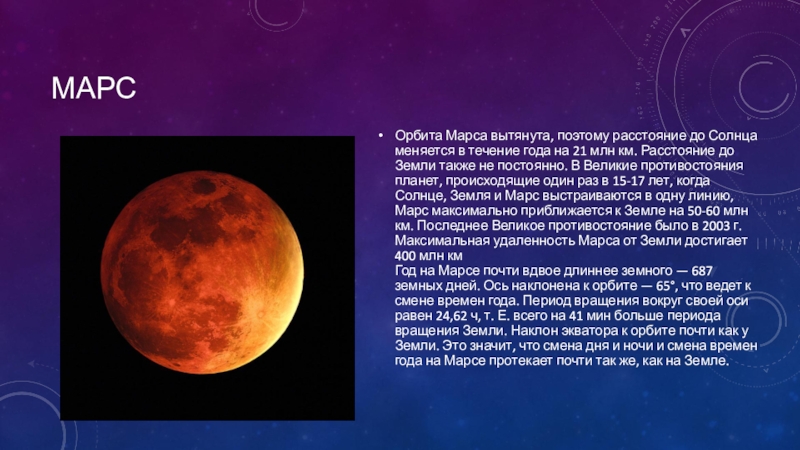 МАРС

• Орбита Марса вытянута, поэтому расстояние до Солнца меняется в течение года на 21 млн км. Расстояние до Земли также не постоянно. В Великие противостояния планет, происходящие один раз в 15-17 лет, когда Солнце, Земля и Марс выстраиваются в одну линию, Марс максимально приближается к Земле на 50-60 млн км. Последнее Великое противостояние было в 2003 г. Максимальная удаленность Марса от Земли достигает 400 млн км
Год на Марсе почти вдвое длиннее земного — 687 земных дней. Ось наклонена к орбите — 65°, что ведет к смене времен года. Период вращения вокруг своей оси равен 24,62 ч, т. Е. всего на 41 мин больше периода вращения Земли. Наклон экватора к орбите почти как у Земли. Это значит, что смена дня и ночи и смена времен года на Марсе протекает почти так же, как на Земле.